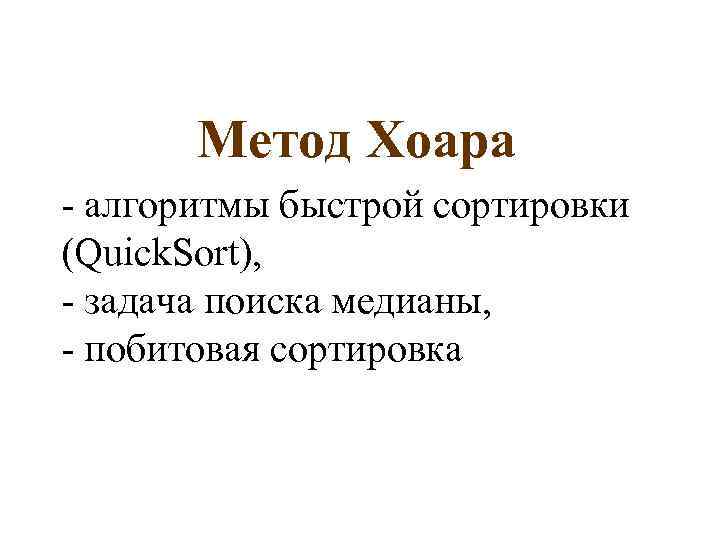 Метод Хоара

- алгоритмы быстрой сортировки (QuickSort),
- задача поиска медианы,
- побитовая сортировка